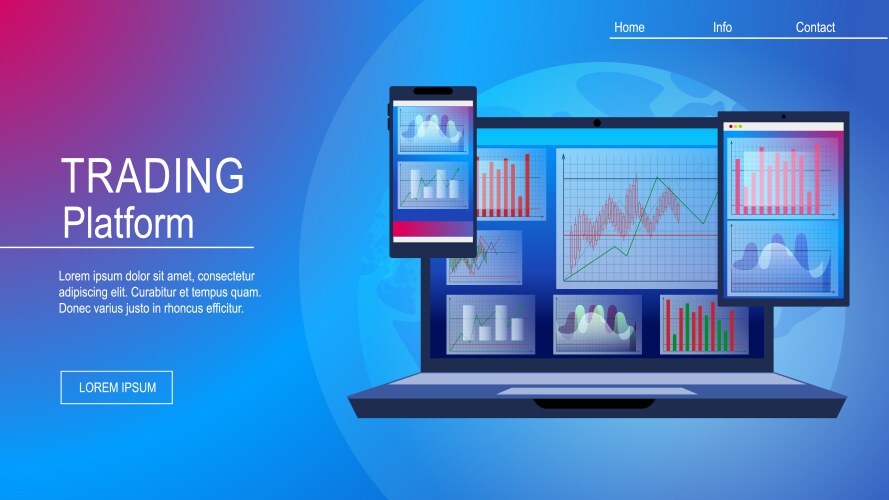 Home Info Contact

TRADING
Platform

Lorem ipsum dolor sit amet, consectetur adipiscing elit. Curabitur et tempus quam. Donec varius justo in rhoncus efficitur.

LOREM IPSUM